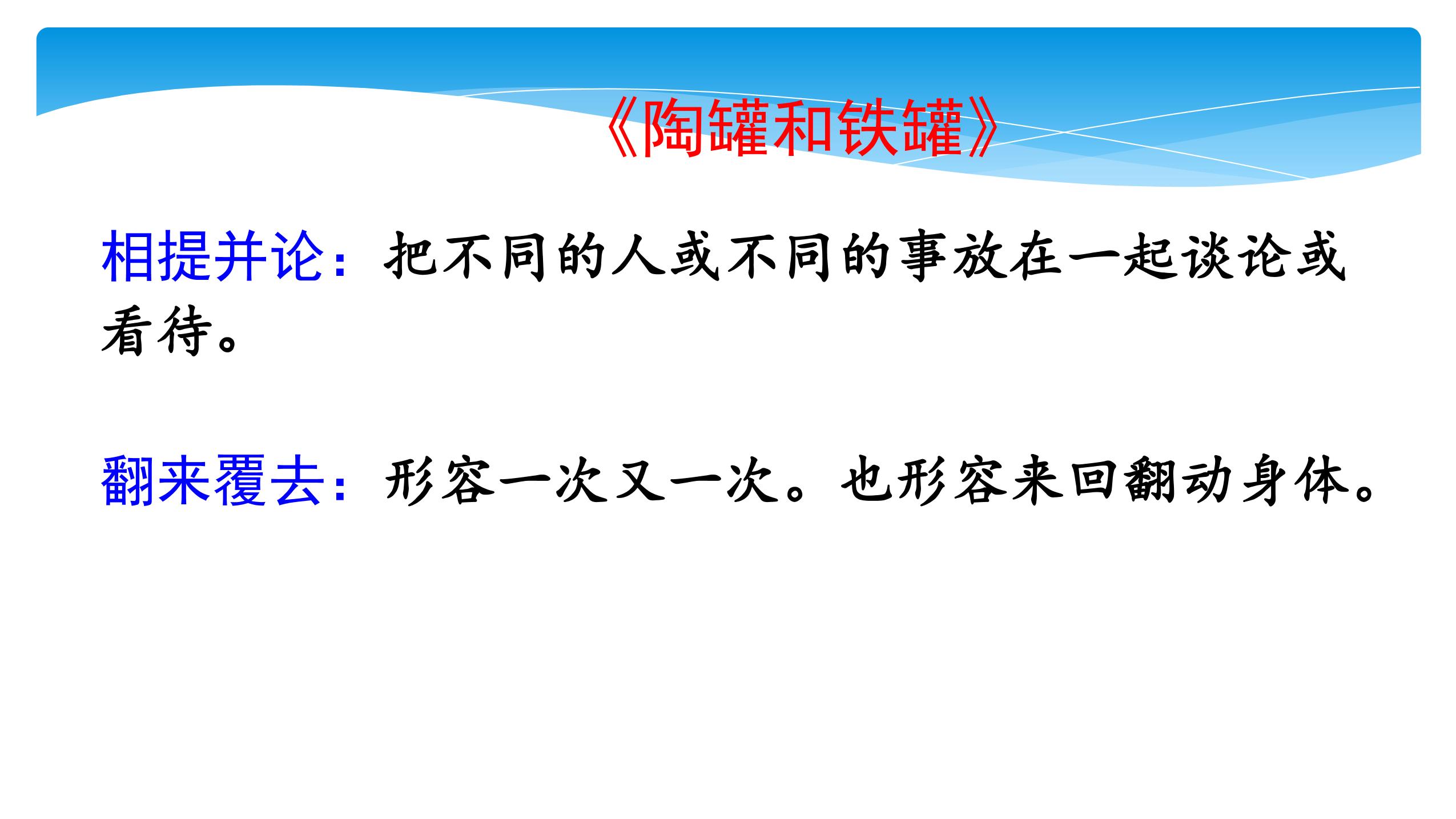 《陶罐和铁罐》

相提并论：把不同的人或不同的事放在一起谈论或看待。

翻来覆去：形容一次又一次。也形容来回翻动身体。